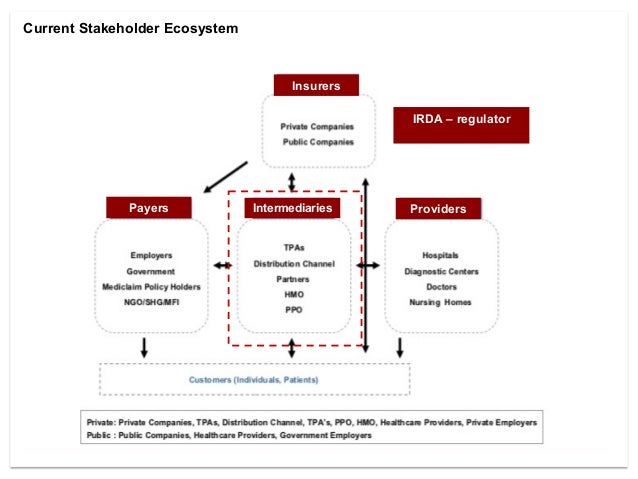 Current Stakeholder Ecosystem

Insurers

Private Companies
Public Companies

IRDA – regulator

Payers

Employers
Government
Mediclaim Policy Holders
NGO/SHG/MFI

Intermediaries

TPAs
Distribution Channel
Partners
HMO
PPO

Providers

Hospitals
Diagnostic Centers
Doctors
Nursing Homes

Customers (Individuals, Patients)

Private: Private Companies, TPAs, Distribution Channel, TPA's, PPO, HMO, Healthcare Providers, Private Employers
Public : Public Companies, Healthcare Providers, Government Employers